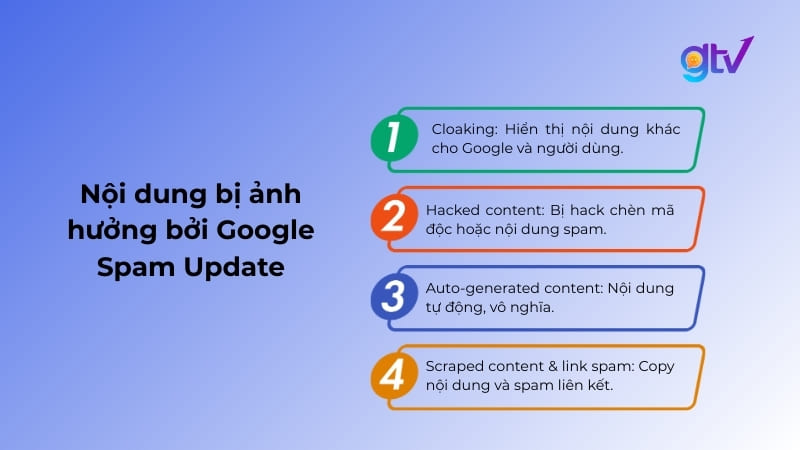 gtv

Nội dung bị ảnh hưởng bởi Google Spam Update

1 Cloaking: Hiển thị nội dung khác cho Google và người dùng.

2 Hacked content: Bị hack chèn mã độc hoặc nội dung spam.

3 Auto-generated content: Nội dung tự động, vô nghĩa.

4 Scraped content & link spam: Copy nội dung và spam liên kết.